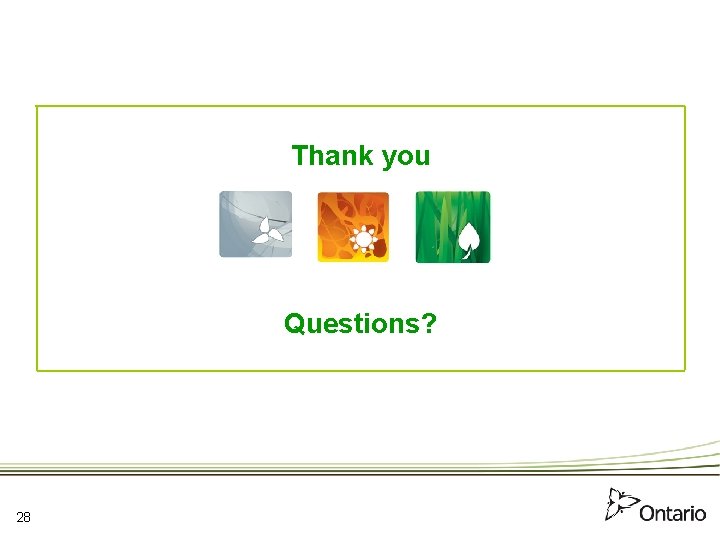 Thank you

Questions?

28

Ontario